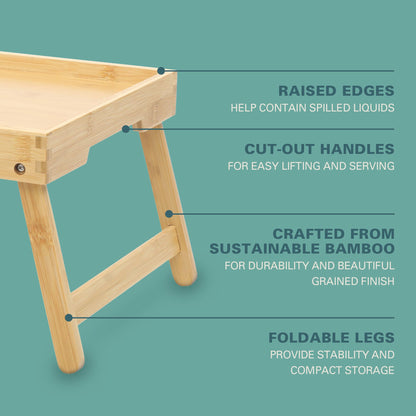 RAISED EDGES
HELP CONTAIN SPILLED LIQUIDS

CUT-OUT HANDLES
FOR EASY LIFTING AND SERVING

CRAFTED FROM SUSTAINABLE BAMBOO
FOR DURABILITY AND BEAUTIFUL GRAINED FINISH

FOLDABLE LEGS
PROVIDE STABILITY AND COMPACT STORAGE